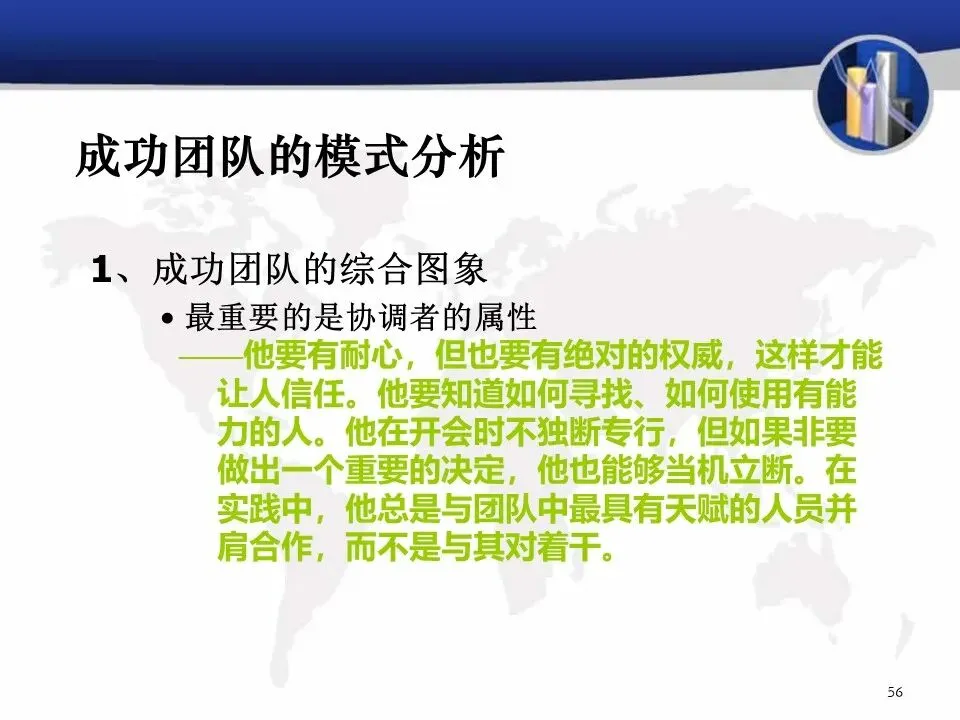 成功团队的模式分析

1、成功团队的综合图象

• 最重要的是协调者的属性

——他要有耐心，但也要有绝对的权威，这样才能让人信任。他要知道如何寻找、如何使用有能力的人。他在开会时不独断专行，但如果非要做出一个重要的决定，他也能够当机立断。在实践中，他总是与团队中最具有天赋的人员并肩合作，而不是与其对着干。

56